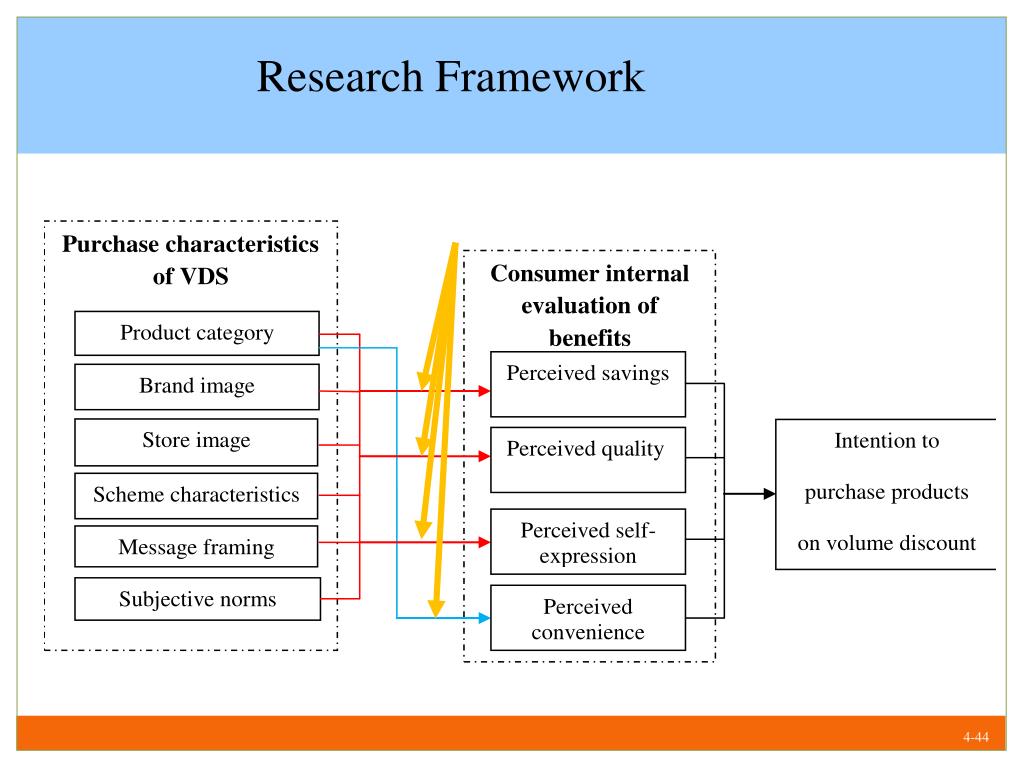 Research Framework

Purchase characteristics of VDS

Product category

Brand image

Store image

Scheme characteristics

Message framing

Subjective norms

Consumer internal evaluation of benefits

Perceived savings

Perceived quality

Perceived self-expression

Perceived convenience

Intention to purchase products on volume discount

4-44